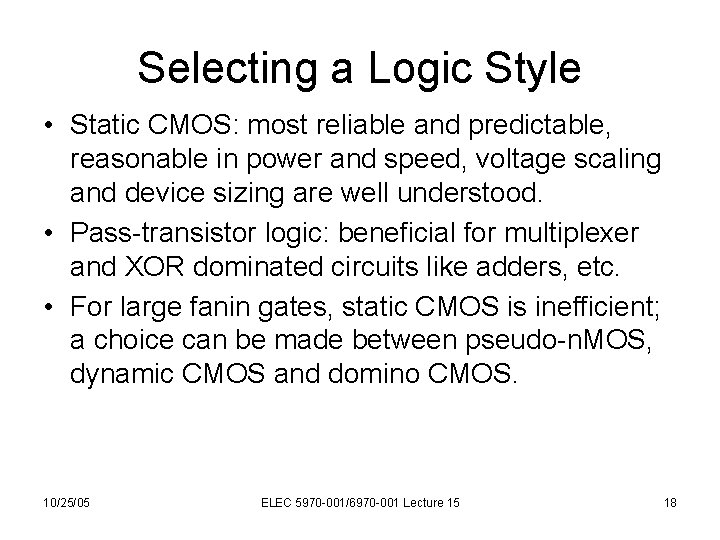 Selecting a Logic Style

• Static CMOS: most reliable and predictable, reasonable in power and speed, voltage scaling and device sizing are well understood.

• Pass-transistor logic: beneficial for multiplexer and XOR dominated circuits like adders, etc.

• For large fanin gates, static CMOS is inefficient; a choice can be made between pseudo-nMOS, dynamic CMOS and domino CMOS.

10/25/05 ELEC 5970-001/6970-001 Lecture 15 18